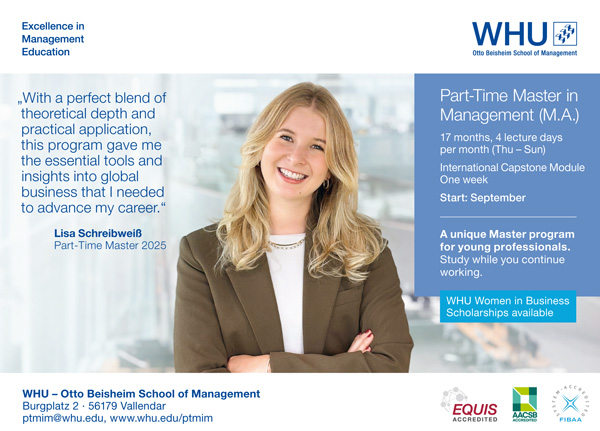 Excellence in Management Education

WHU
Otto Beisheim School of Management

„With a perfect blend of theoretical depth and practical application, this program gave me the essential tools and insights into global business that I needed to advance my career.“

Lisa Schreibweiß
Part-Time Master 2025

Part-Time Master in Management (M.A.)

17 months, 4 lecture days per month (Thu – Sun)

International Capstone Module One week

Start: September

A unique Master program for young professionals. Study while you continue working.

WHU Women in Business Scholarships available

WHU – Otto Beisheim School of Management
Burgplatz 2 · 56179 Vallendar
ptmim@whu.edu, www.whu.edu/ptmim

EQUIS ACCREDITED

AACSB ACCREDITED

SYSTEM-ACCREDITED FIBAA